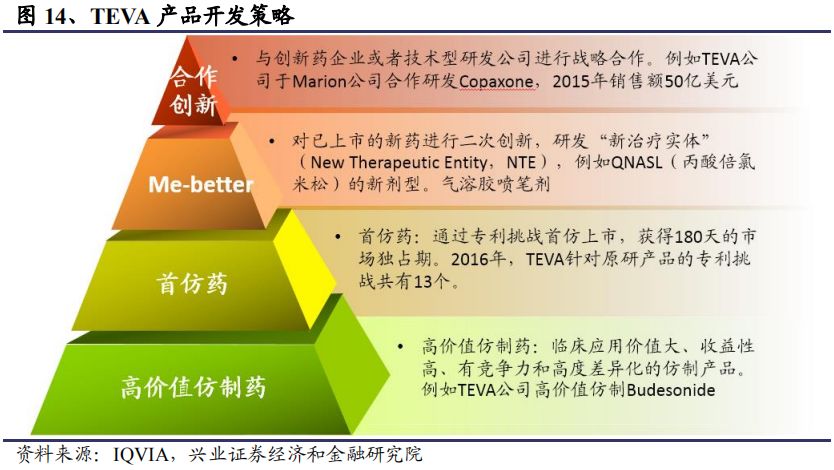 图 14、TEVA 产品开发策略

合作创新

• 与创新药企业或者技术型研发公司进行战略合作。例如TEVA公司于Marion公司合作研发Copaxone，2015年销售额50亿美元

Me-better

• 对已上市的新药进行二次创新，研发“新治疗实体”（New Therapeutic Entity，NTE），例如QNASL（丙酸倍氯米松）的新剂型。气溶胶喷笔剂

首仿药

• 首仿药：通过专利挑战首仿上市，获得180天的市场独占期。2016年，TEVA针对原研产品的专利挑战共有13个。

高价值仿制药

• 高价值仿制药：临床应用价值大、收益性高、有竞争力和高度差异化的仿制产品。例如TEVA公司高价值仿制Budesonide

资料来源：IQVIA，兴业证券经济和金融研究院